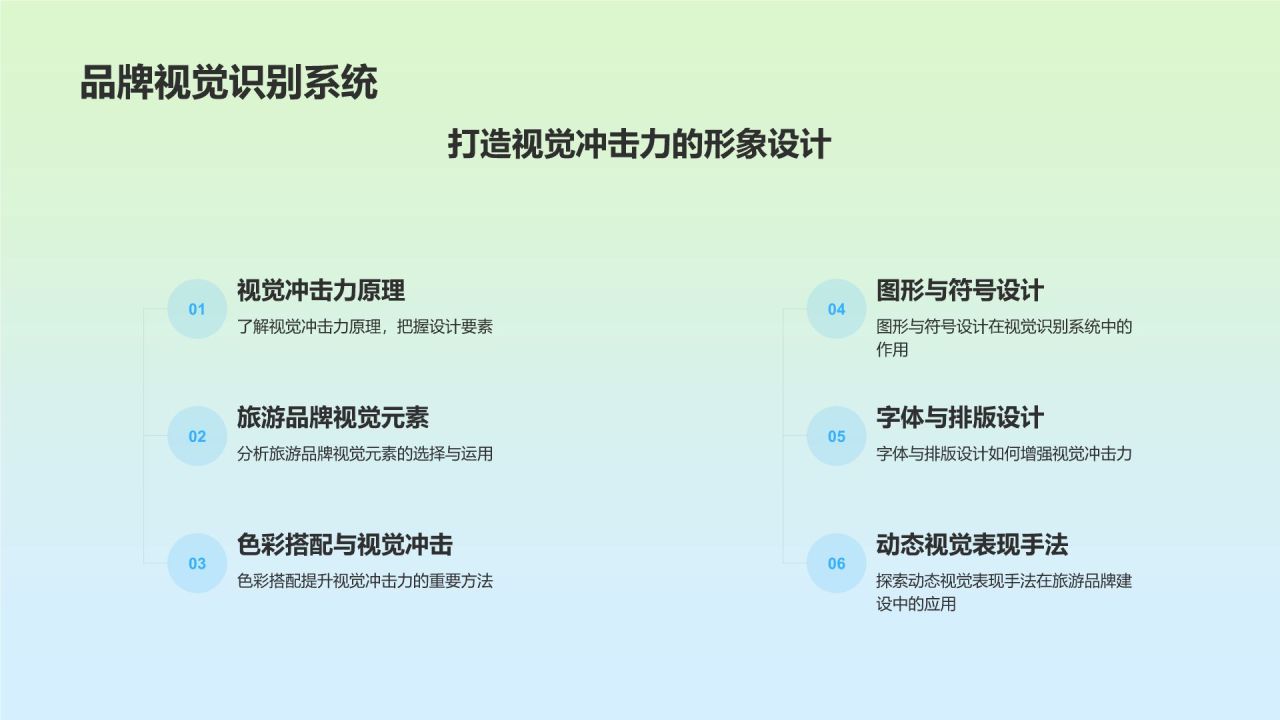 品牌视觉识别系统

打造视觉冲击力的形象设计

01
视觉冲击力原理
了解视觉冲击力原理，把握设计要素

02
旅游品牌视觉元素
分析旅游品牌视觉元素的选择与运用

03
色彩搭配与视觉冲击
色彩搭配提升视觉冲击力的重要方法

04
图形与符号设计
图形与符号设计在视觉识别系统中的作用

05
字体与排版设计
字体与排版设计如何增强视觉冲击力

06
动态视觉表现手法
探索动态视觉表现手法在旅游品牌建设中的应用